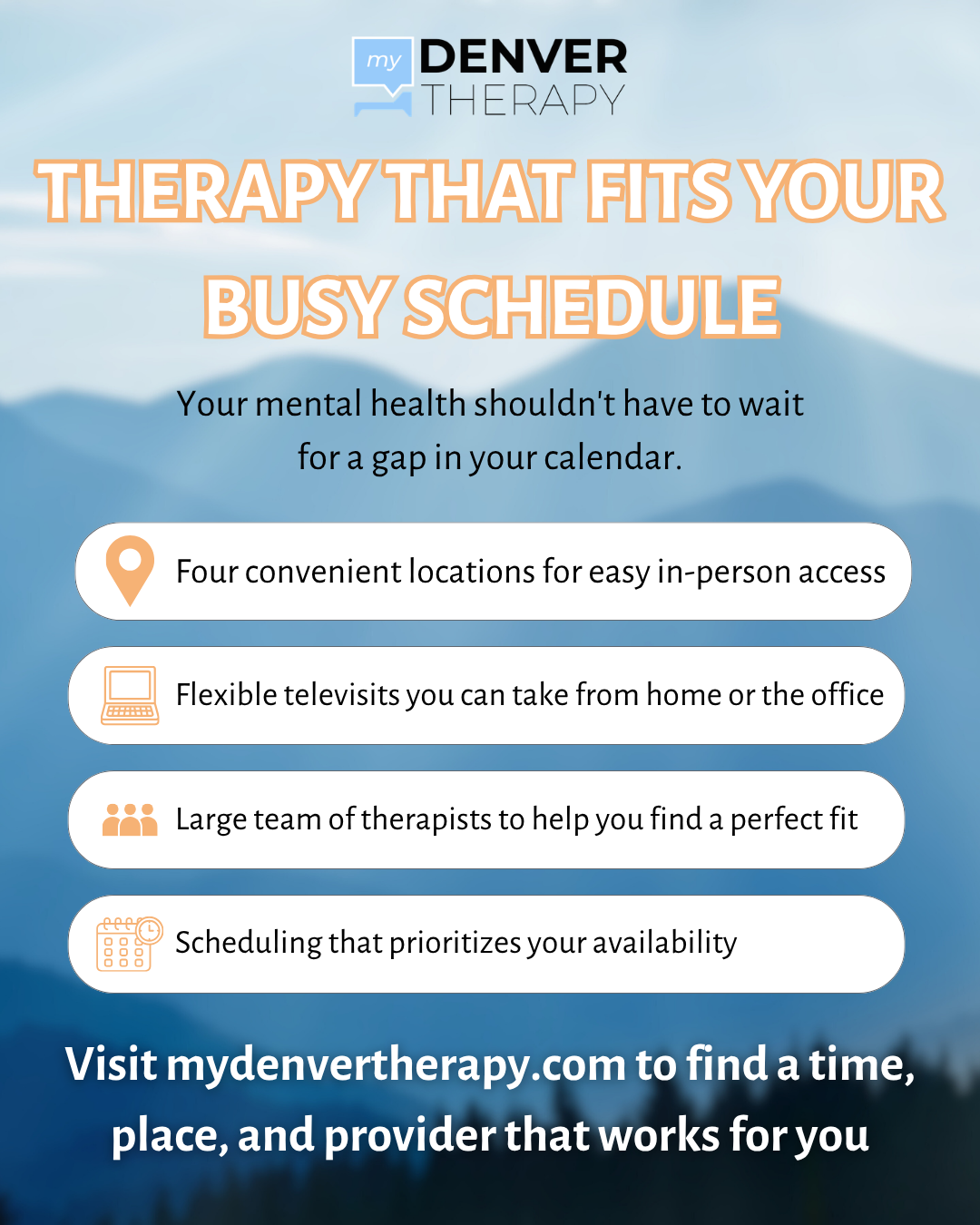 my DENVER THERAPY

THERAPY THAT FITS YOUR BUSY SCHEDULE

Your mental health shouldn't have to wait for a gap in your calendar.

Four convenient locations for easy in-person access

Flexible televisits you can take from home or the office

Large team of therapists to help you find a perfect fit

Scheduling that prioritizes your availability

Visit mydenvertherapy.com to find a time, place, and provider that works for you